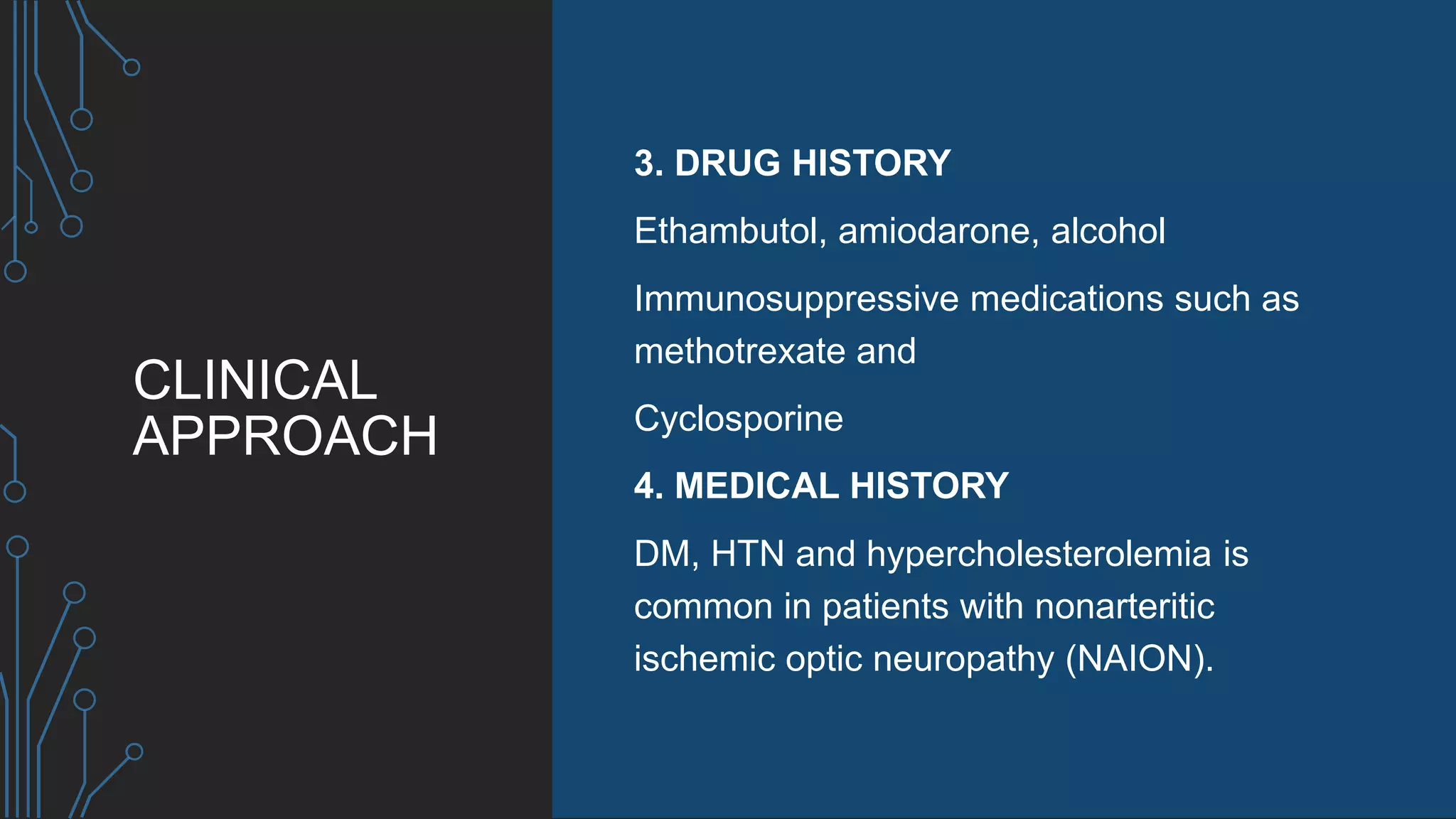 CLINICAL APPROACH

3. DRUG HISTORY

Ethambutol, amiodarone, alcohol

Immunosuppressive medications such as methotrexate and

Cyclosporine

4. MEDICAL HISTORY

DM, HTN and hypercholesterolemia is common in patients with nonarteritic ischemic optic neuropathy (NAION).